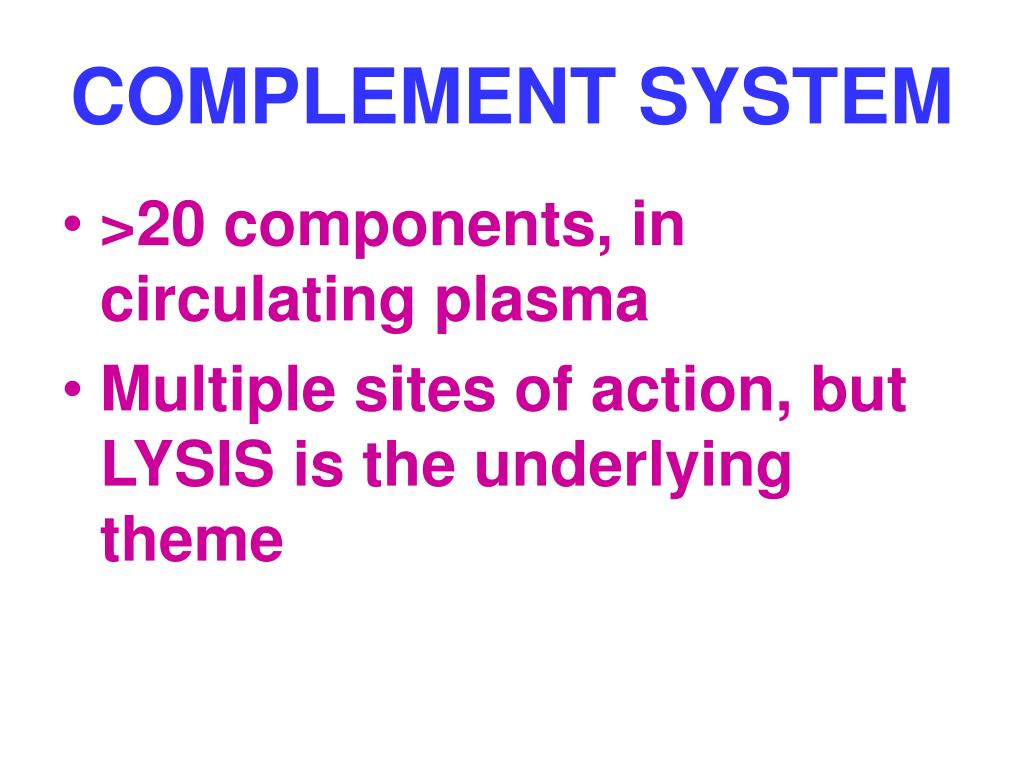 COMPLEMENT SYSTEM

• >20 components, in circulating plasma
• Multiple sites of action, but LYSIS is the underlying theme